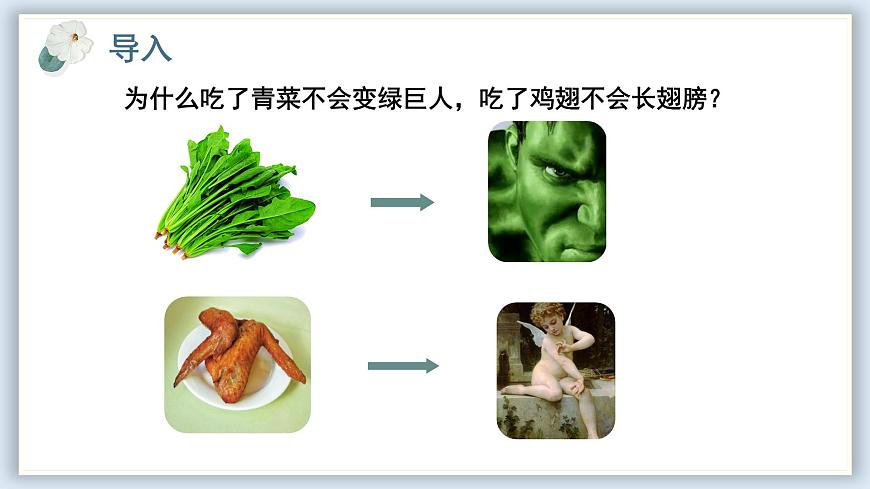 导入

为什么吃了青菜不会变绿巨人，吃了鸡翅不会长翅膀？